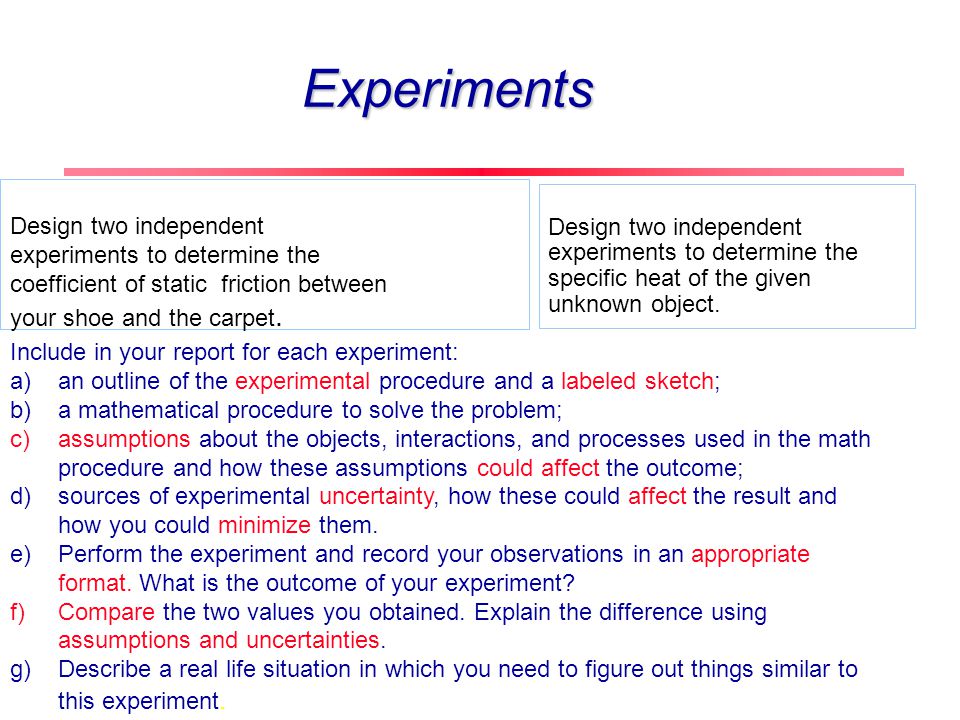 Experiments

Design two independent experiments to determine the coefficient of static friction between your shoe and the carpet.

Design two independent experiments to determine the specific heat of the given unknown object.

Include in your report for each experiment:
a) an outline of the experimental procedure and a labeled sketch;
b) a mathematical procedure to solve the problem;
c) assumptions about the objects, interactions, and processes used in the math procedure and how these assumptions could affect the outcome;
d) sources of experimental uncertainty, how these could affect the result and how you could minimize them.
e) Perform the experiment and record your observations in an appropriate format. What is the outcome of your experiment?
f) Compare the two values you obtained. Explain the difference using assumptions and uncertainties.
g) Describe a real life situation in which you need to figure out things similar to this experiment.